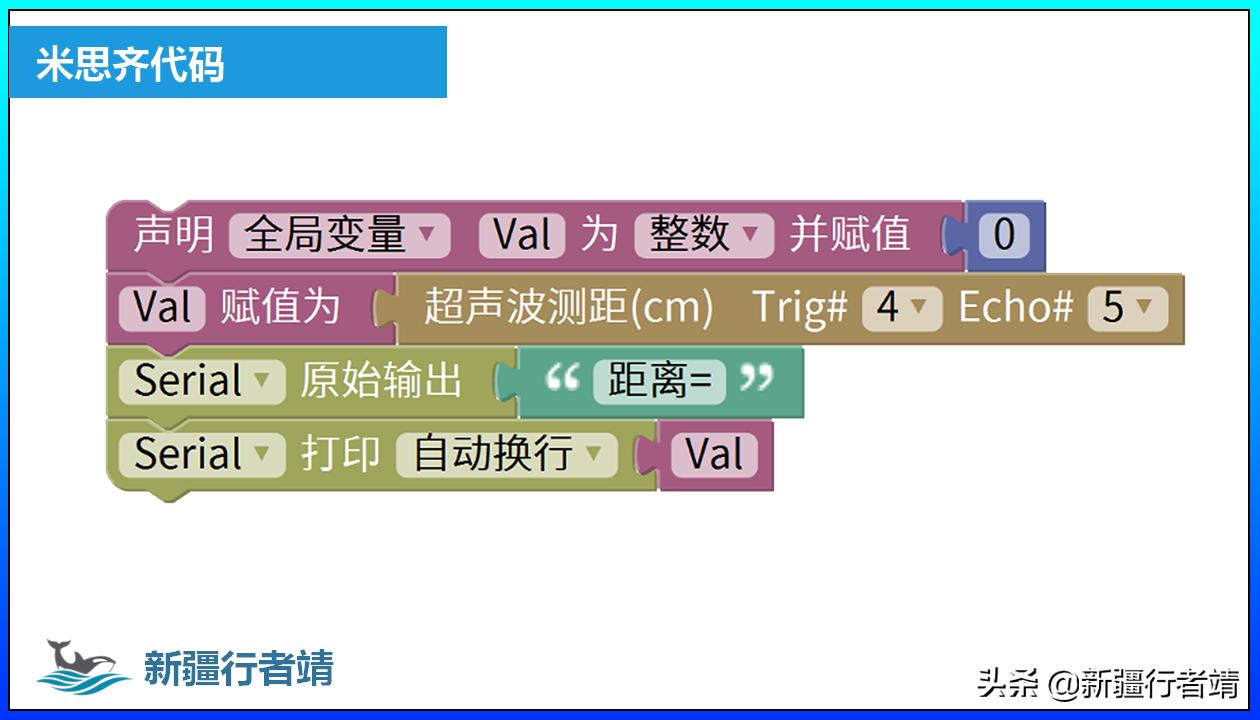 米思齐代码

声明 全局变量 Val 为 整数 并赋值 0
Val 赋值为 超声波测距(cm) Trig# 4 Echo# 5
Serial 原始输出 “ 距离= ”
Serial 打印 自动换行 Val

新疆行者靖

头条 @新疆行者靖